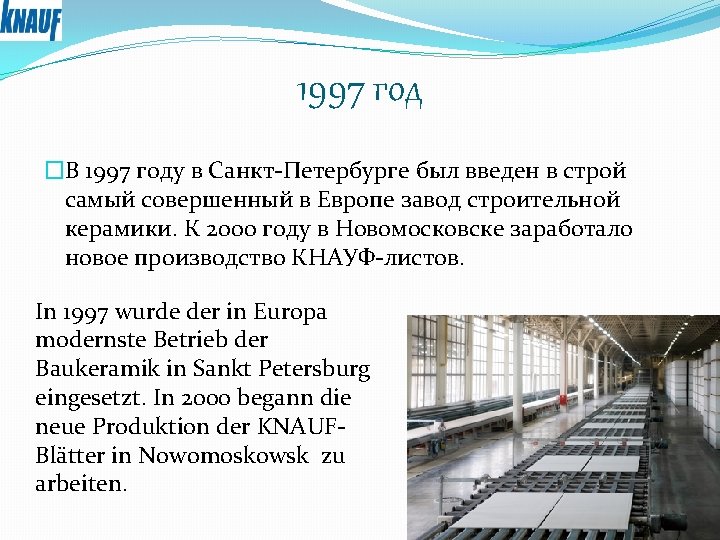 KNAUF

1997 год

В 1997 году в Санкт-Петербурге был введен в строй самый совершенный в Европе завод строительной керамики. К 2000 году в Новомосковске заработало новое производство КНАУФ-листов.

In 1997 wurde der in Europa modernste Betrieb der Baukeramik in Sankt Petersburg eingesetzt. In 2000 begann die neue Produktion der KNAUF-Blätter in Nowomoskowsk zu arbeiten.